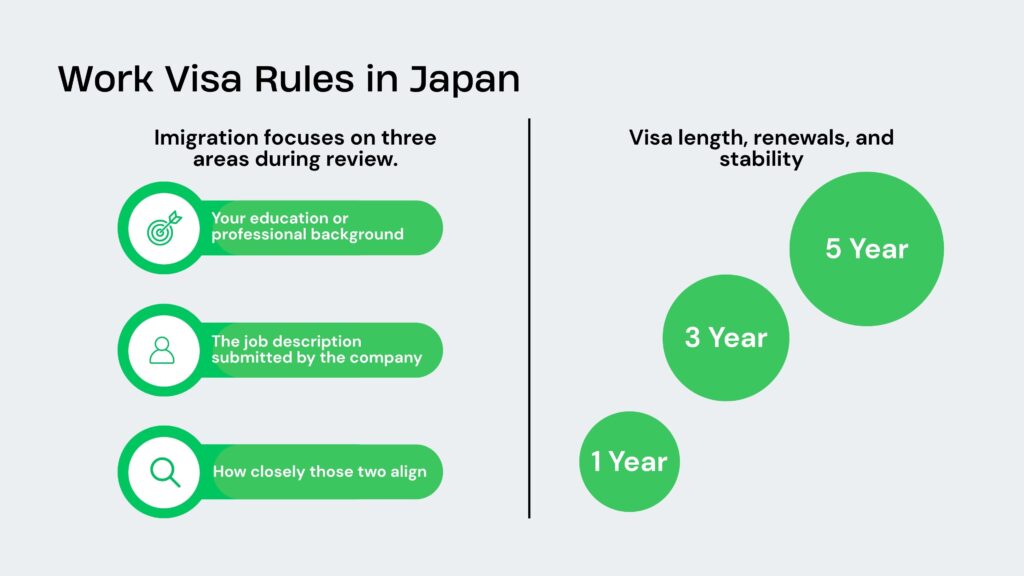 Work Visa Rules in Japan

Imigration focuses on three areas during review.

Your education or professional background

The job description submitted by the company

How closely those two align

Visa length, renewals, and stability

5 Year

3 Year

1 Year